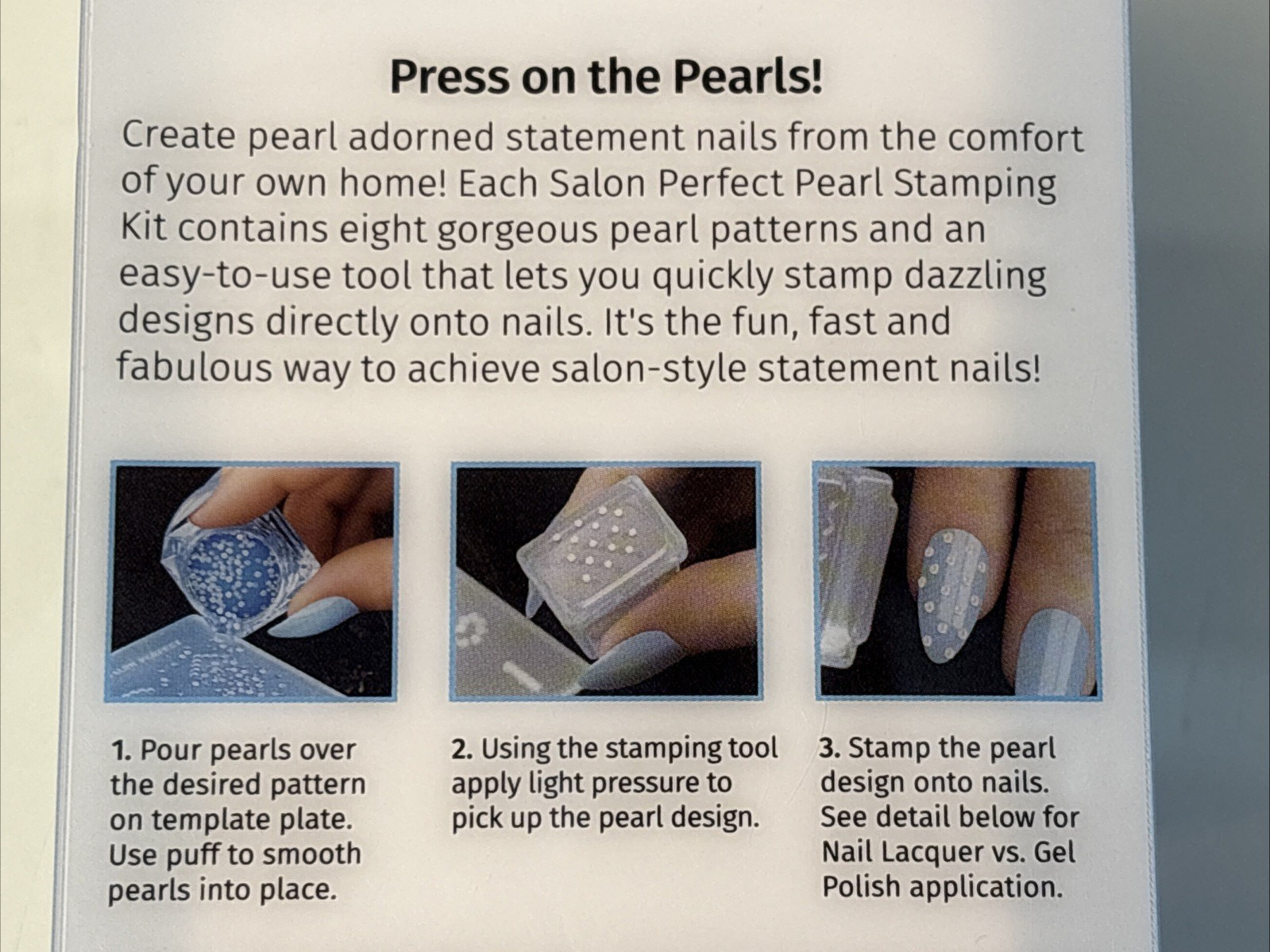 Press on the Pearls!

Create pearl adorned statement nails from the comfort of your own home! Each Salon Perfect Pearl Stamping Kit contains eight gorgeous pearl patterns and an easy-to-use tool that lets you quickly stamp dazzling designs directly onto nails. It's the fun, fast and fabulous way to achieve salon-style statement nails!

1. Pour pearls over the desired pattern on template plate. Use puff to smooth pearls into place.

2. Using the stamping tool apply light pressure to pick up the pearl design.

3. Stamp the pearl design onto nails. See detail below for Nail Lacquer vs. Gel Polish application.